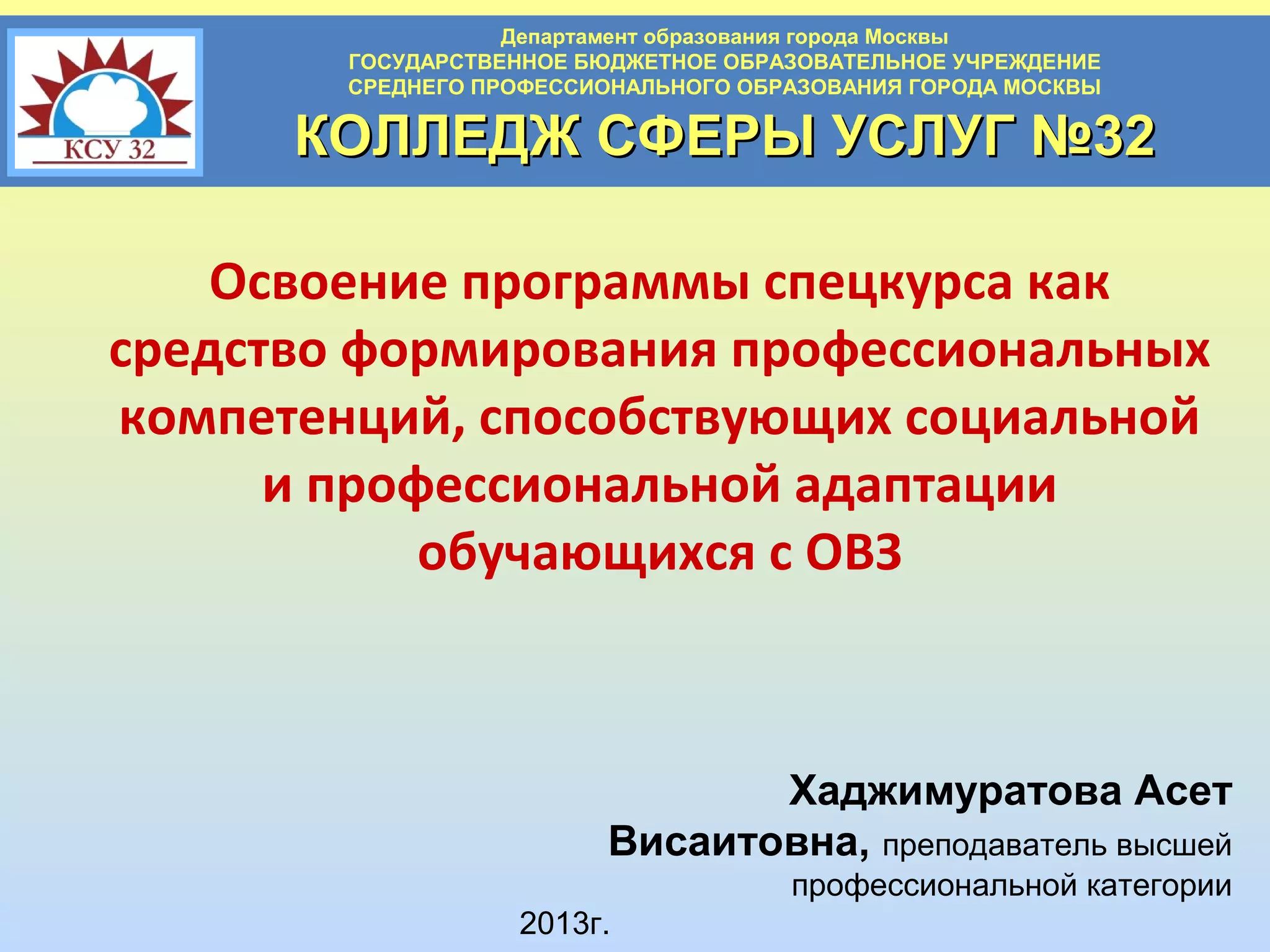 КСУ 32

Департамент образования города Москвы
ГОСУДАРСТВЕННОЕ БЮДЖЕТНОЕ ОБРАЗОВАТЕЛЬНОЕ УЧРЕЖДЕНИЕ
СРЕДНЕГО ПРОФЕССИОНАЛЬНОГО ОБРАЗОВАНИЯ ГОРОДА МОСКВЫ
КОЛЛЕДЖ СФЕРЫ УСЛУГ №32

Освоение программы спецкурса как средство формирования профессиональных компетенций, способствующих социальной и профессиональной адаптации обучающихся с ОВЗ

Хаджимуратова Асет Висаитовна, преподаватель высшей профессиональной категории

2013г.